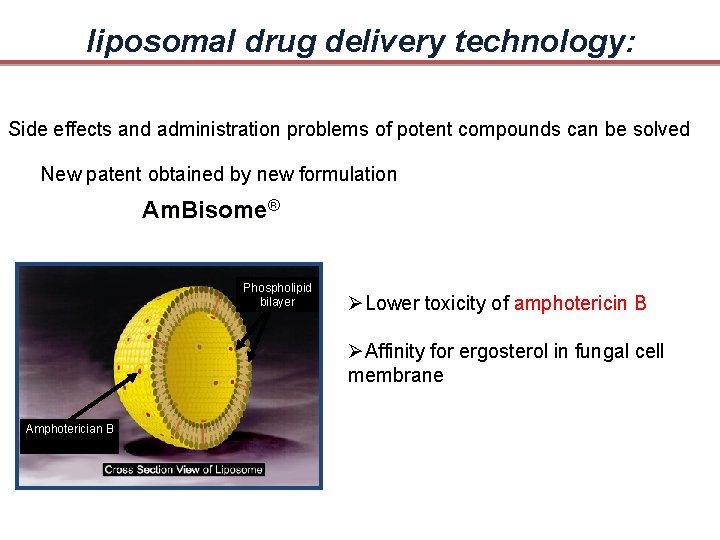 liposomal drug delivery technology:

Side effects and administration problems of potent compounds can be solved

New patent obtained by new formulation

AmBisome®

Phospholipid bilayer

Amphoterician B

Cross Section View of Liposome

➢Lower toxicity of amphotericin B

➢Affinity for ergosterol in fungal cell membrane